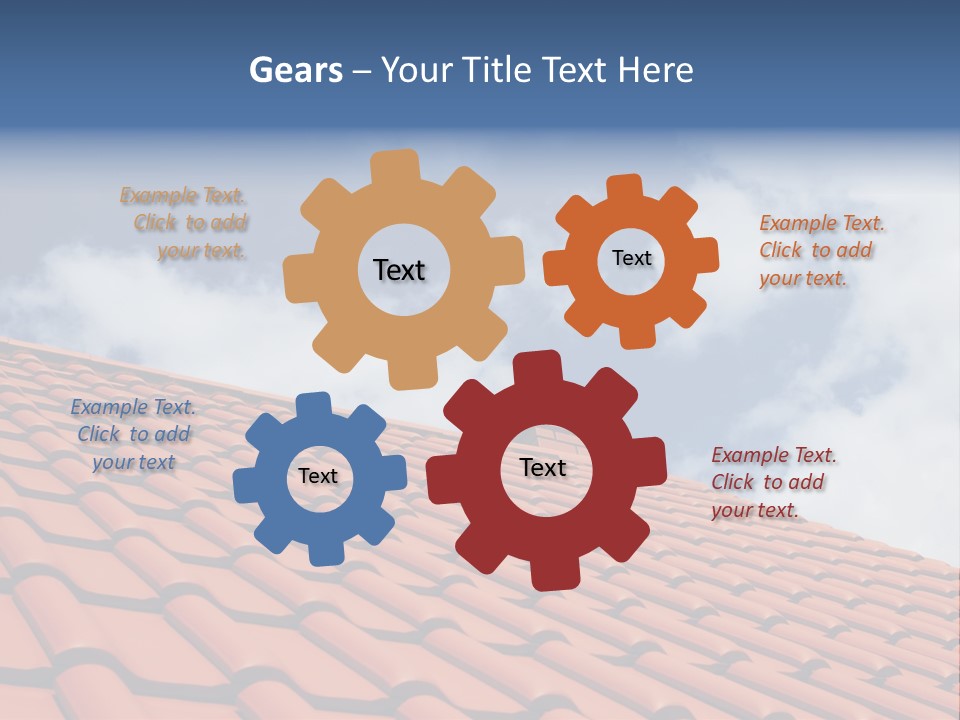 Gears – Your Title Text Here

Example Text. Click to add your text.

Text

Text

Example Text. Click to add your text.

Example Text. Click to add your text

Text

Text

Example Text. Click to add your text.